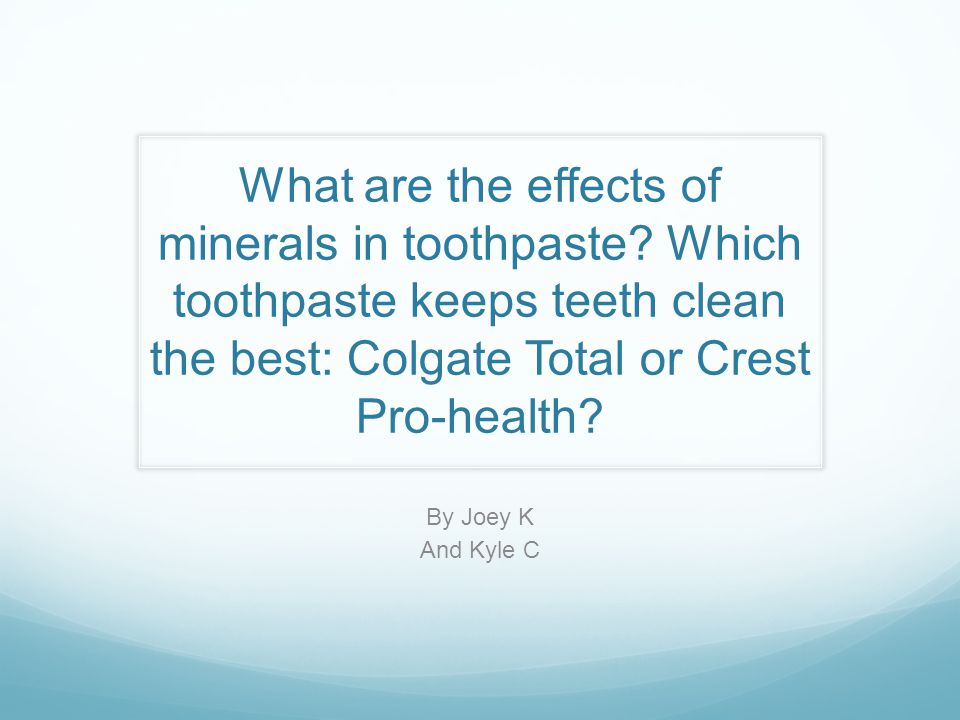 What are the effects of minerals in toothpaste? Which toothpaste keeps teeth clean the best: Colgate Total or Crest Pro-health?

By Joey K
And Kyle C